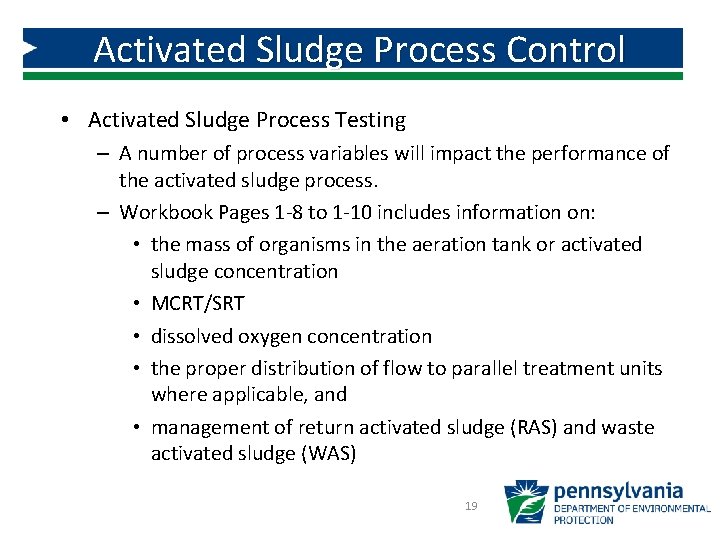 Activated Sludge Process Control

• Activated Sludge Process Testing

– A number of process variables will impact the performance of the activated sludge process.

– Workbook Pages 1-8 to 1-10 includes information on:

• the mass of organisms in the aeration tank or activated sludge concentration

• MCRT/SRT

• dissolved oxygen concentration

• the proper distribution of flow to parallel treatment units where applicable, and

• management of return activated sludge (RAS) and waste activated sludge (WAS)

19

pennsylvania
DEPARTMENT OF ENVIRONMENTAL PROTECTION